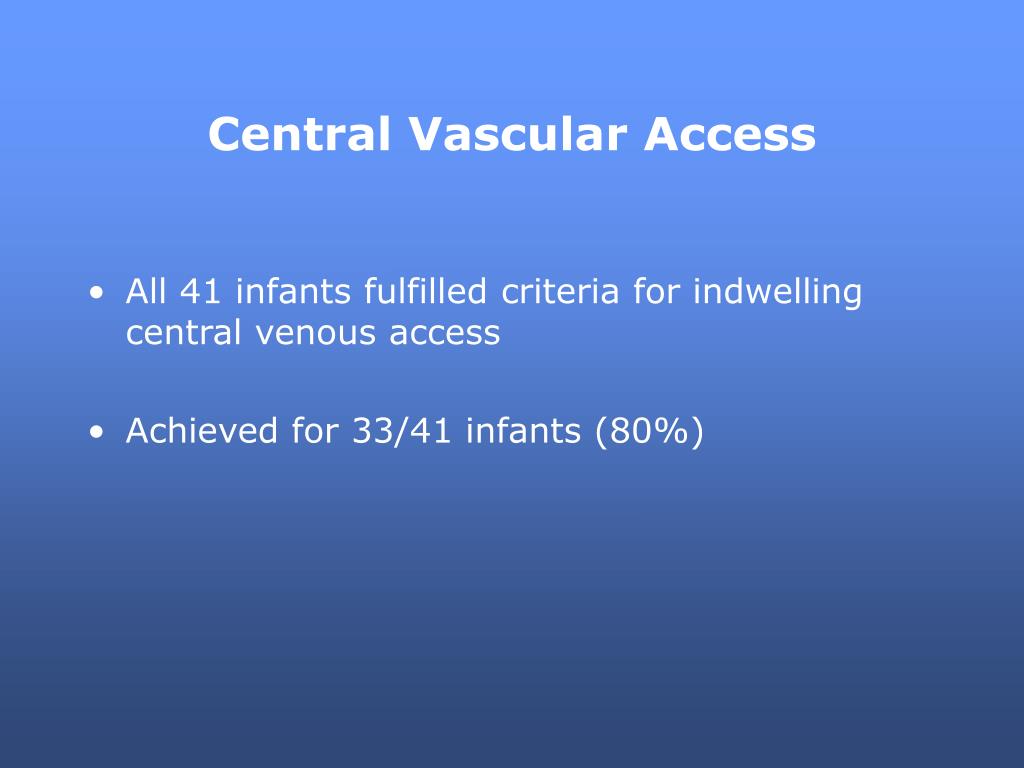 Central Vascular Access

• All 41 infants fulfilled criteria for indwelling central venous access

• Achieved for 33/41 infants (80%)